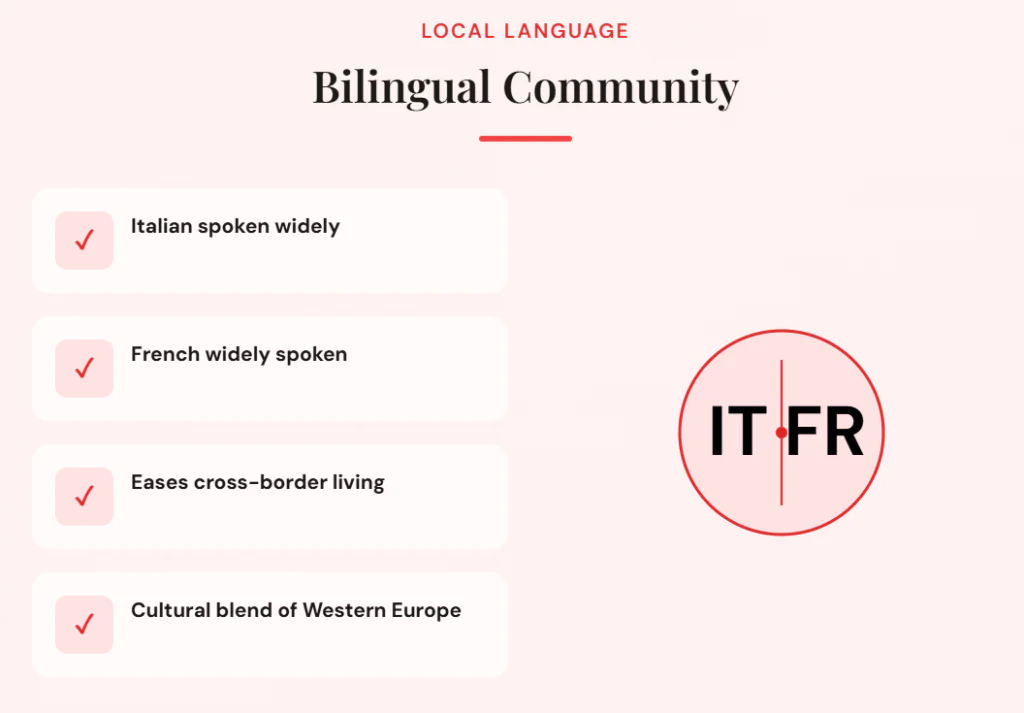 LOCAL LANGUAGE

Bilingual Community

✓ Italian spoken widely

✓ French widely spoken

✓ Eases cross-border living

✓ Cultural blend of Western Europe

IT FR